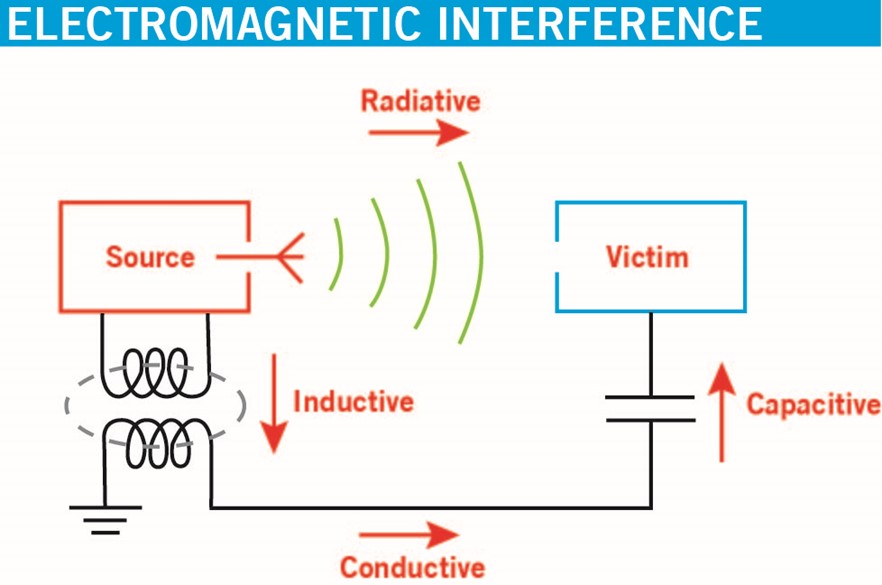 ELECTROMAGNETIC INTERFERENCE

Radiative

Source

Victim

Inductive

Capacitive

Conductive